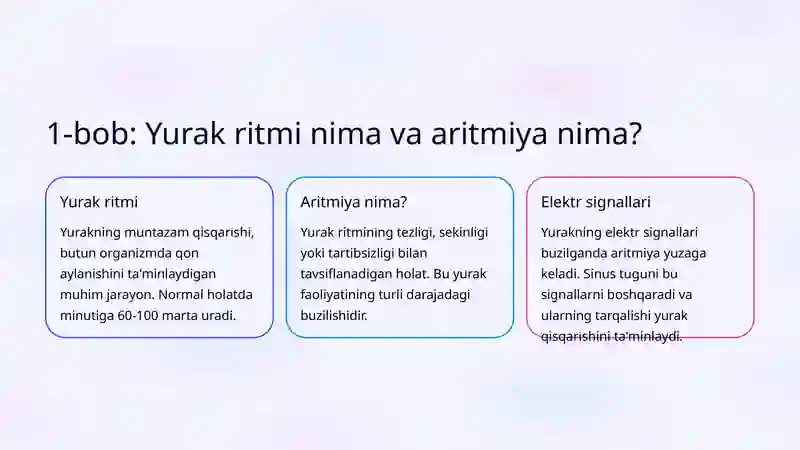 1-bob: Yurak ritmi nima va aritmiya nima?

Yurak ritmi

Yurakning muntazam qisqarishi, butun organizmda qon aylanishini ta'minlaydigan muhim jarayon. Normal holatda minutiga 60-100 marta uradi.

Aritmiya nima?

Yurak ritmining tezligi, sekinligi yoki tartibsizligi bilan tavsiflanadigan holat. Bu yurak faoliyatining turli darajadagi buzilishidir.

Elektr signallari

Yurakning elektr signallari buzilganda aritmiya yuzaga keladi. Sinus tuguni bu signallarni boshqaradi va ularning tarqalishi yurak qisqarishini ta'minlaydi.